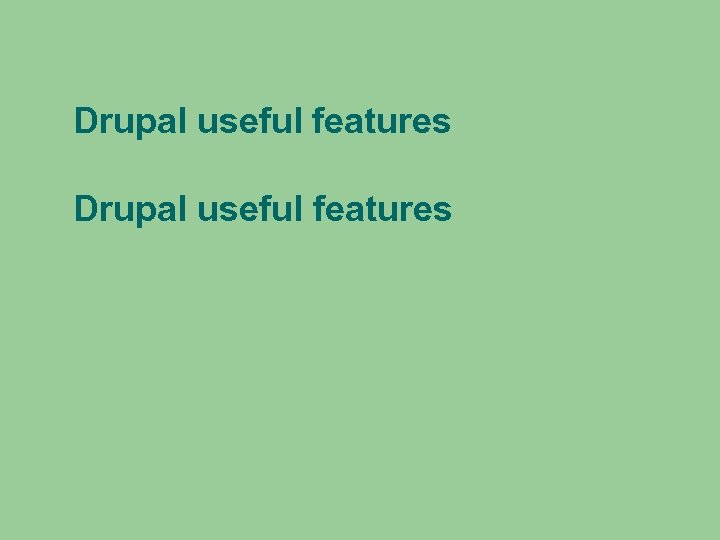 Drupal useful features

Drupal useful features